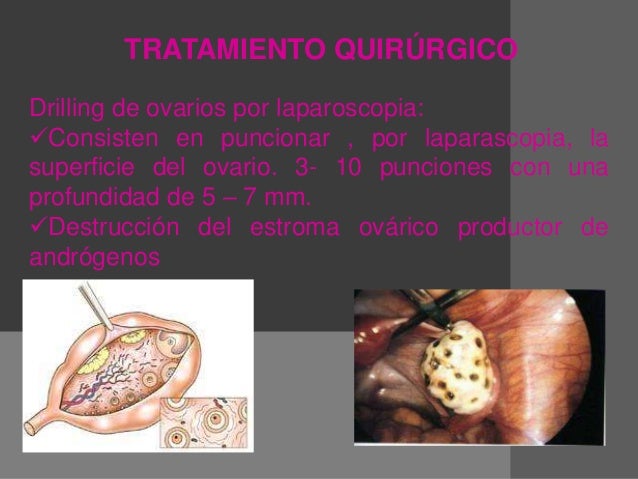 TRATAMIENTO QUIRÚRGICO

Drilling de ovarios por laparoscopia:
✓Consisten en puncionar , por laparascopia, la superficie del ovario. 3- 10 punciones con una profundidad de 5 – 7 mm.
✓Destrucción del estroma ovárico productor de andrógenos